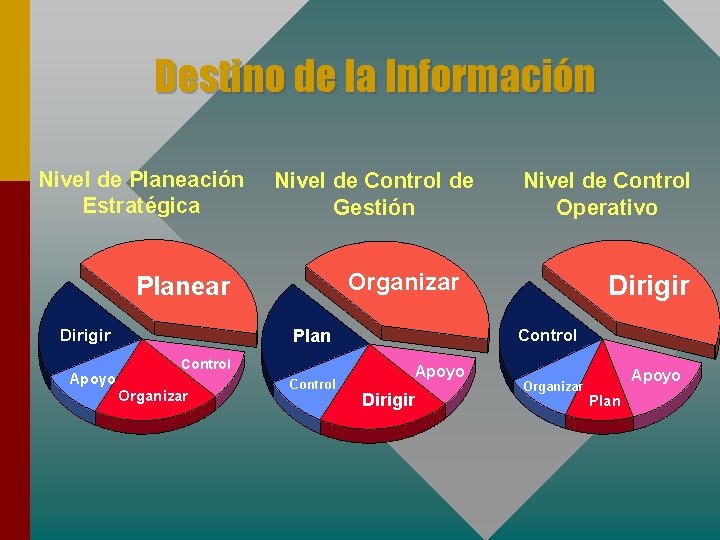 Destino de la Información

Nivel de Planeación Estratégica

Planear
Dirigir
Apoyo
Organizar
Control

Nivel de Control de Gestión

Organizar
Plan
Control
Dirigir
Apoyo

Nivel de Control Operativo

Dirigir
Control
Organizar
Plan
Apoyo